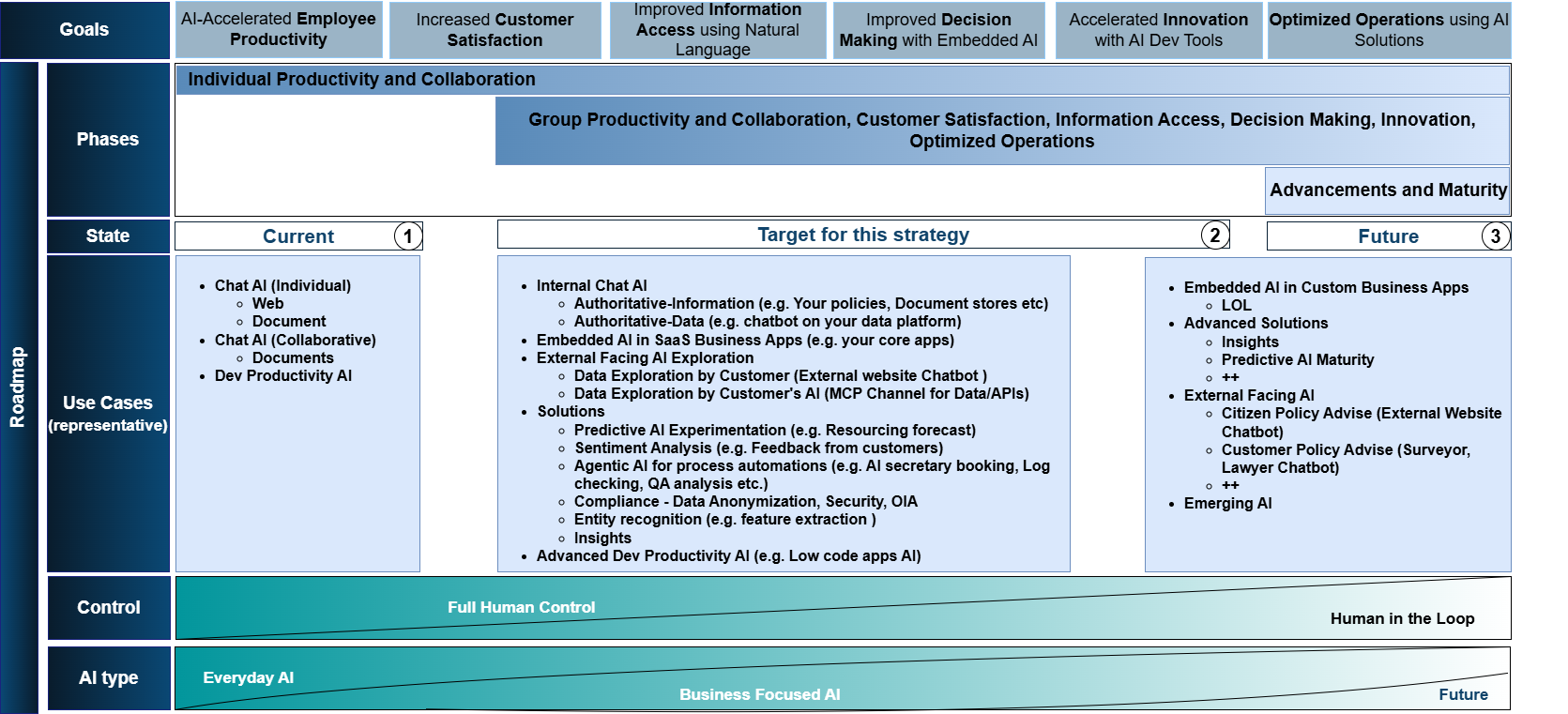 Goals

AI-Accelerated Employee Productivity

Increased Customer Satisfaction

Improved Information Access using Natural Language

Improved Decision Making with Embedded AI

Accelerated Innovation with AI Dev Tools

Optimized Operations using AI Solutions

Roadmap

Phases

Individual Productivity and Collaboration

Group Productivity and Collaboration, Customer Satisfaction, Information Access, Decision Making, Innovation, Optimized Operations

Advancements and Maturity

State

Current 1

Target for this strategy 2

Future 3

Use Cases (representative)

- Chat AI (Individual)
  - Web
  - Document
- Chat AI (Collaborative)
  - Documents
- Dev Productivity AI

- Internal Chat AI
  - Authoritative-Information (e.g. Your policies, Document stores etc)
  - Authoritative-Data (e.g. chatbot on your data platform)
- Embedded AI in SaaS Business Apps (e.g. your core apps)
- External Facing AI Exploration
  - Data Exploration by Customer (External website Chatbot )
  - Data Exploration by Customer's AI (MCP Channel for Data/APIs)
- Solutions
  - Predictive AI Experimentation (e.g. Resourcing forecast)
  - Sentiment Analysis (e.g. Feedback from customers)
  - Agentic AI for process automations (e.g. AI secretary booking, Log checking, QA analysis etc.)
  - Compliance - Data Anonymization, Security, OIA
  - Entity recognition (e.g. feature extraction )
  - Insights
- Advanced Dev Productivity AI (e.g. Low code apps AI)

- Embedded AI in Custom Business Apps
  - LOL
- Advanced Solutions
  - Insights
  - Predictive AI Maturity
  - ++
- External Facing AI
  - Citizen Policy Advise (External Website Chatbot)
  - Customer Policy Advise (Surveyor, Lawyer Chatbot)
  - ++
- Emerging AI

Control

Full Human Control

Human in the Loop

AI type

Everyday AI

Business Focused AI

Future